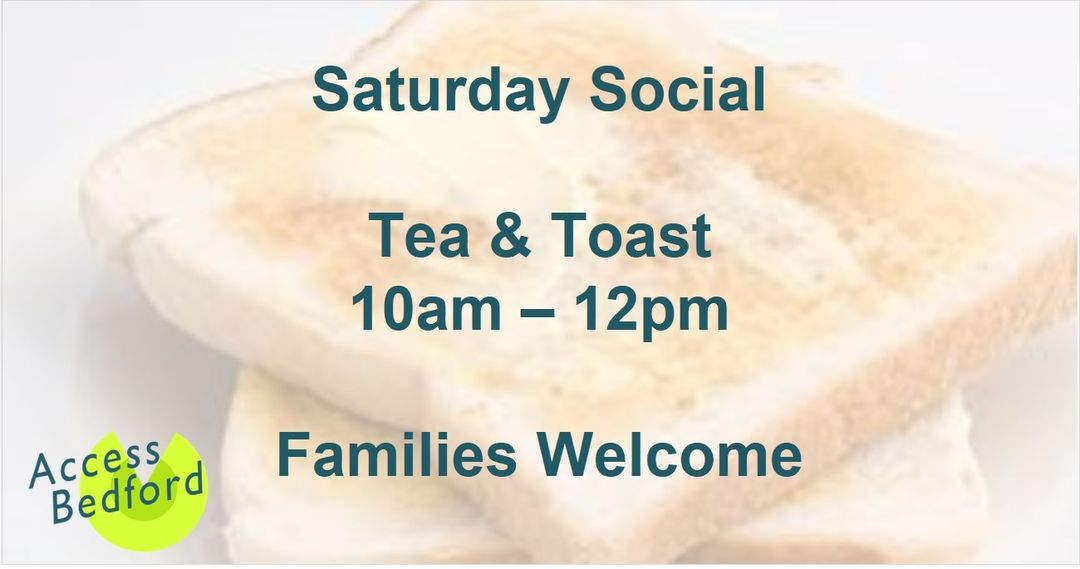 Saturday Social

Tea & Toast
10am – 12pm

Families Welcome

Access Bedford